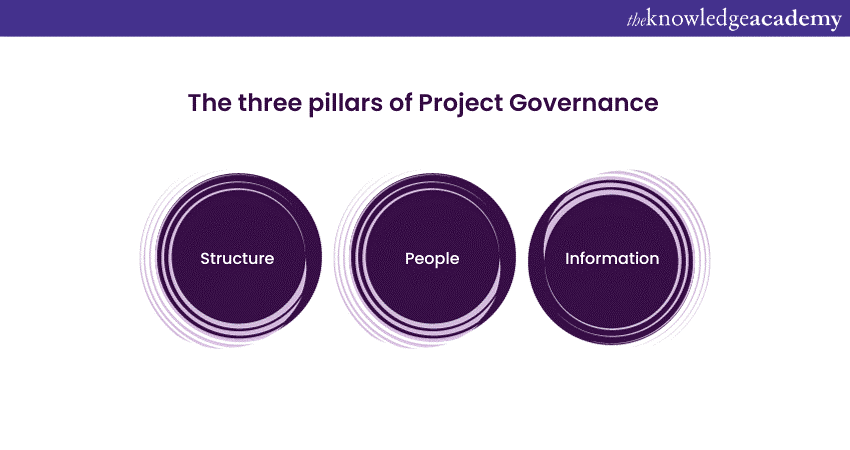 theknowledgeacademy

The three pillars of Project Governance

Structure

People

Information